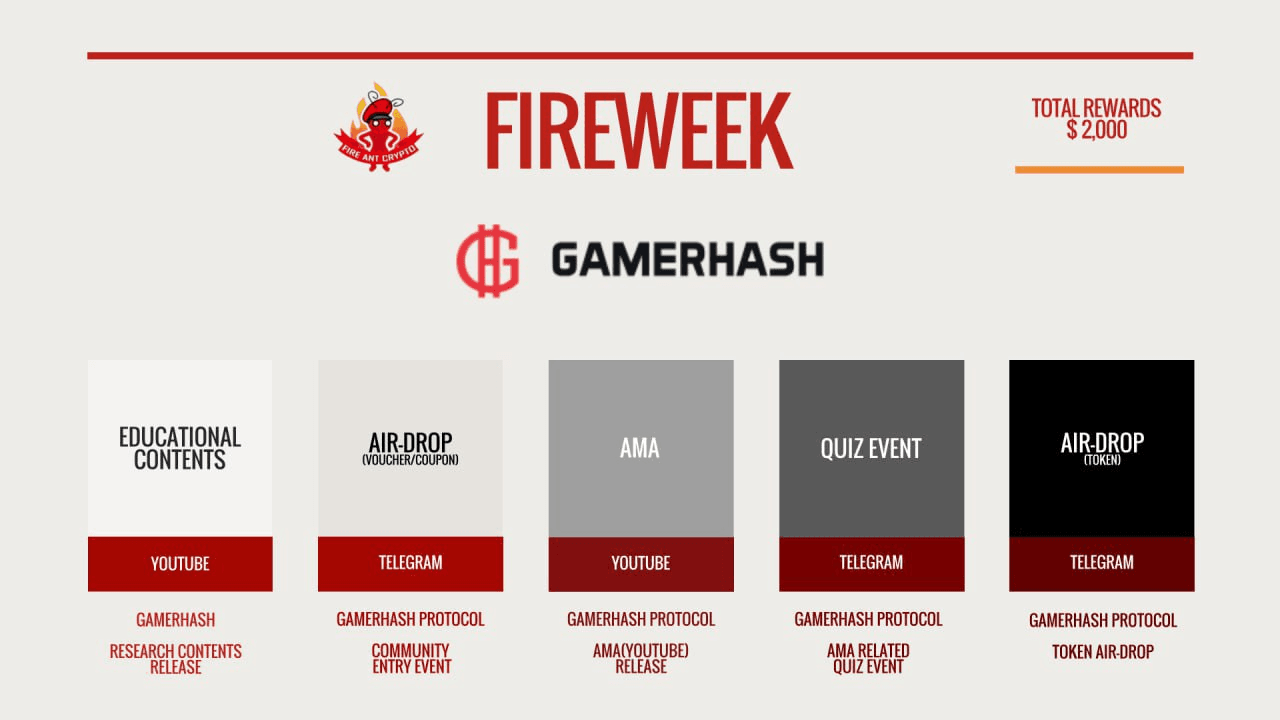 FIRE ANT CRYPTO

FIREWEEK

TOTAL REWARDS
$ 2,000

GAMERHASH

EDUCATIONAL CONTENTS

YOUTUBE

GAMERHASH

RESEARCH CONTENTS RELEASE

AIR-DROP
(VOUCHER/COUPON)

TELEGRAM

GAMERHASH PROTOCOL

COMMUNITY ENTRY EVENT

AMA

YOUTUBE

GAMERHASH PROTOCOL

AMA(YOUTUBE) RELEASE

QUIZ EVENT

TELEGRAM

GAMERHASH PROTOCOL

AMA RELATED QUIZ EVENT

AIR-DROP
(TOKEN)

TELEGRAM

GAMERHASH PROTOCOL

TOKEN AIR-DROP